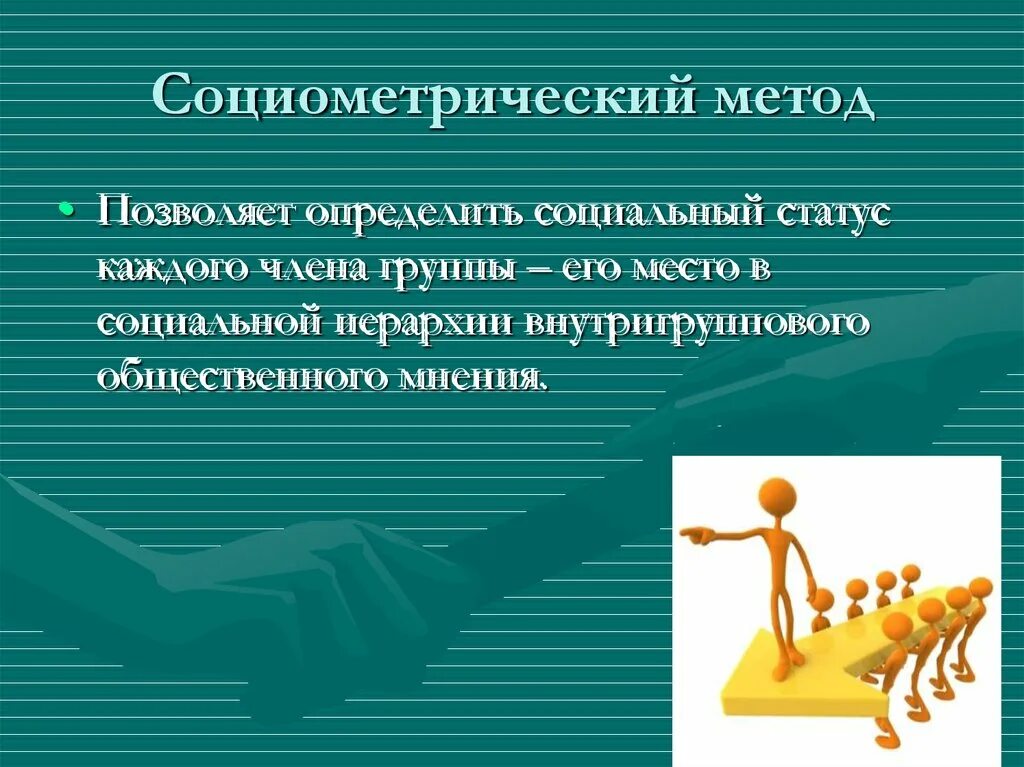 Социометрический метод

• Позволяет определить социальный статус каждого члена группы – его место в социальной иерархии внутригруппового общественного мнения.